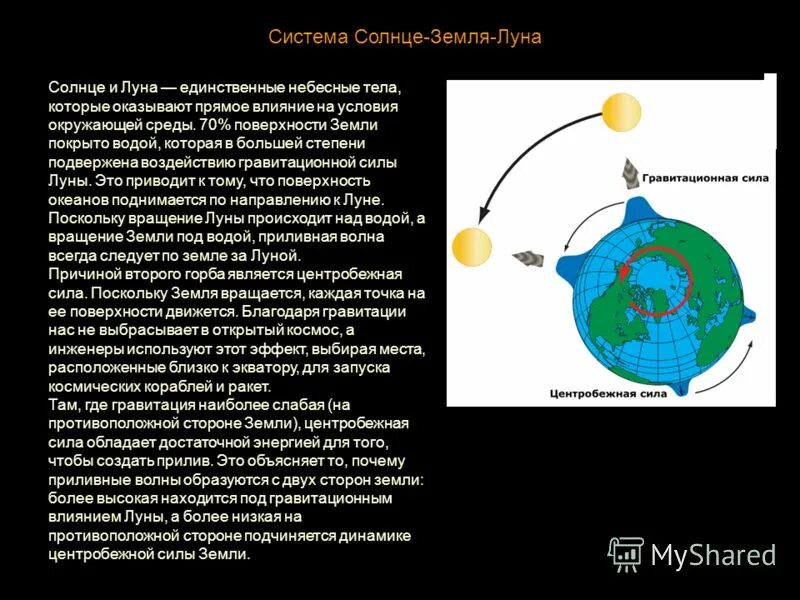 Система Солнце-Земля-Луна

Солнце и Луна — единственные небесные тела, которые оказывают прямое влияние на условия окружающей среды. 70% поверхности Земли покрыто водой, которая в большей степени подвержена воздействию гравитационной силы Луны. Это приводит к тому, что поверхность океанов поднимается по направлению к Луне. Поскольку вращение Луны происходит над водой, а вращение Земли под водой, приливная волна всегда следует по земле за Луной.
Причиной второго горба является центробежная сила. Поскольку Земля вращается, каждая точка на ее поверхности движется. Благодаря гравитации нас не выбрасывает в открытый космос, а инженеры используют этот эффект, выбирая места, расположенные близко к экватору, для запуска космических кораблей и ракет.
Там, где гравитация наиболее слабая (на противоположной стороне Земли), центробежная сила обладает достаточной энергией для того, чтобы создать прилив. Это объясняет то, почему приливные волны образуются с двух сторон земли: более высокая находится под гравитационным влиянием Луны, а более низкая на противоположной стороне подчиняется динамике центробежной силы Земли.

Гравитационная сила

Центробежная сила

MyShared